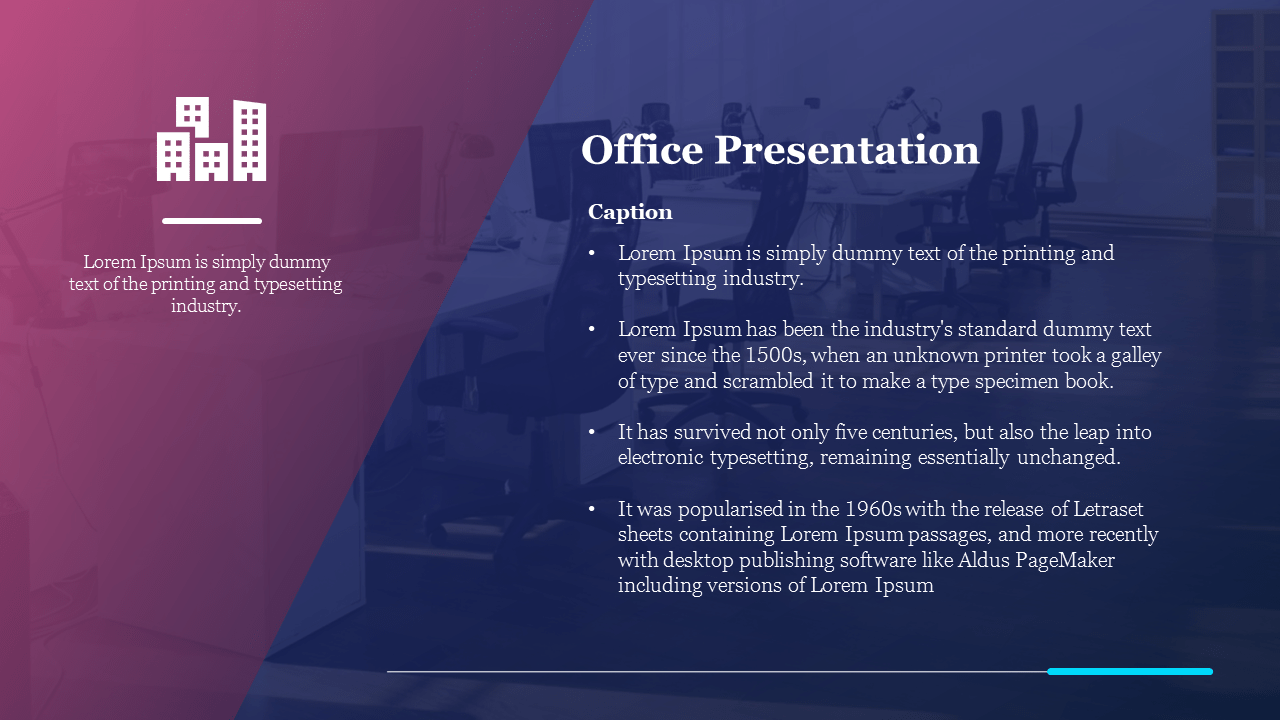 Lorem Ipsum is simply dummy text of the printing and typesetting industry.

Office Presentation

Caption

• Lorem Ipsum is simply dummy text of the printing and typesetting industry.

• Lorem Ipsum has been the industry's standard dummy text ever since the 1500s, when an unknown printer took a galley of type and scrambled it to make a type specimen book.

• It has survived not only five centuries, but also the leap into electronic typesetting, remaining essentially unchanged.

• It was popularised in the 1960s with the release of Letraset sheets containing Lorem Ipsum passages, and more recently with desktop publishing software like Aldus PageMaker including versions of Lorem Ipsum